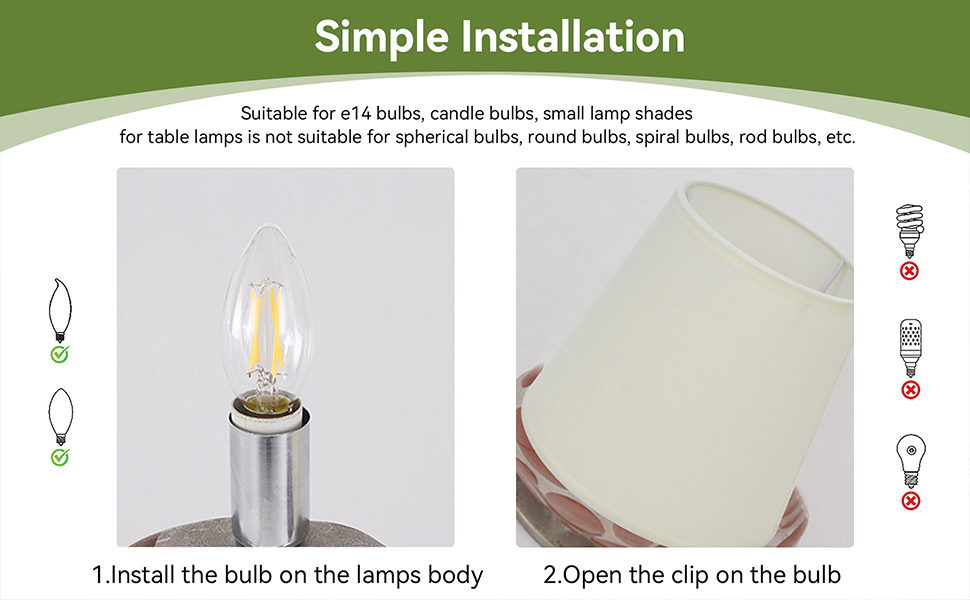 Simple Installation

Suitable for e14 bulbs, candle bulbs, small lamp shades for table lamps is not suitable for spherical bulbs, round bulbs, spiral bulbs, rod bulbs, etc.

1.Install the bulb on the lamps body

2.Open the clip on the bulb